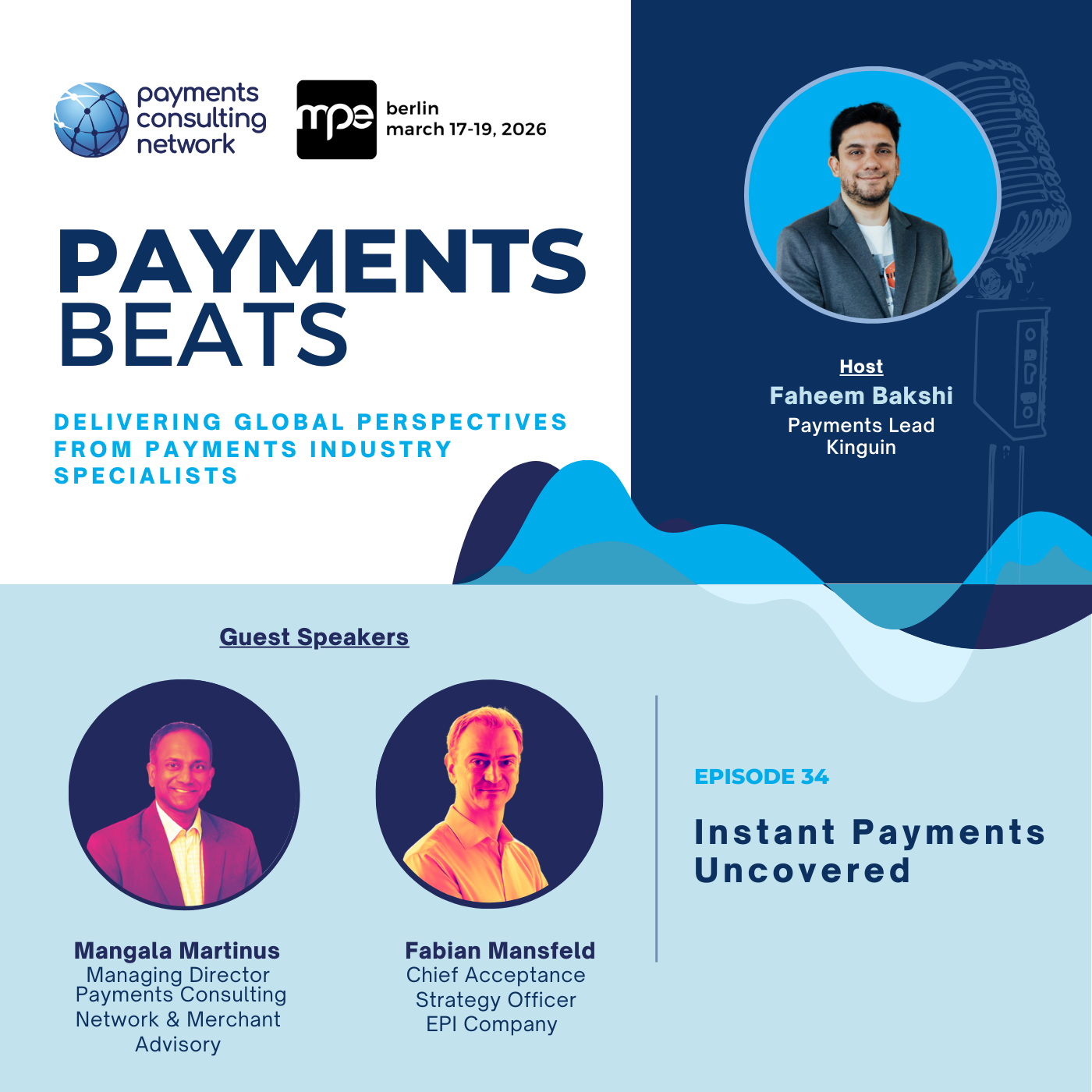 payments consulting network

mpe berlin march 17-19, 2026

PAYMENTS BEATS

DELIVERING GLOBAL PERSPECTIVES FROM PAYMENTS INDUSTRY SPECIALISTS

Host
Faheem Bakshi
Payments Lead
Kinguin

Guest Speakers

Mangala Martinus
Managing Director
Payments Consulting Network & Merchant Advisory

Fabian Mansfeld
Chief Acceptance Strategy Officer
EPI Company

EPISODE 34

Instant Payments Uncovered